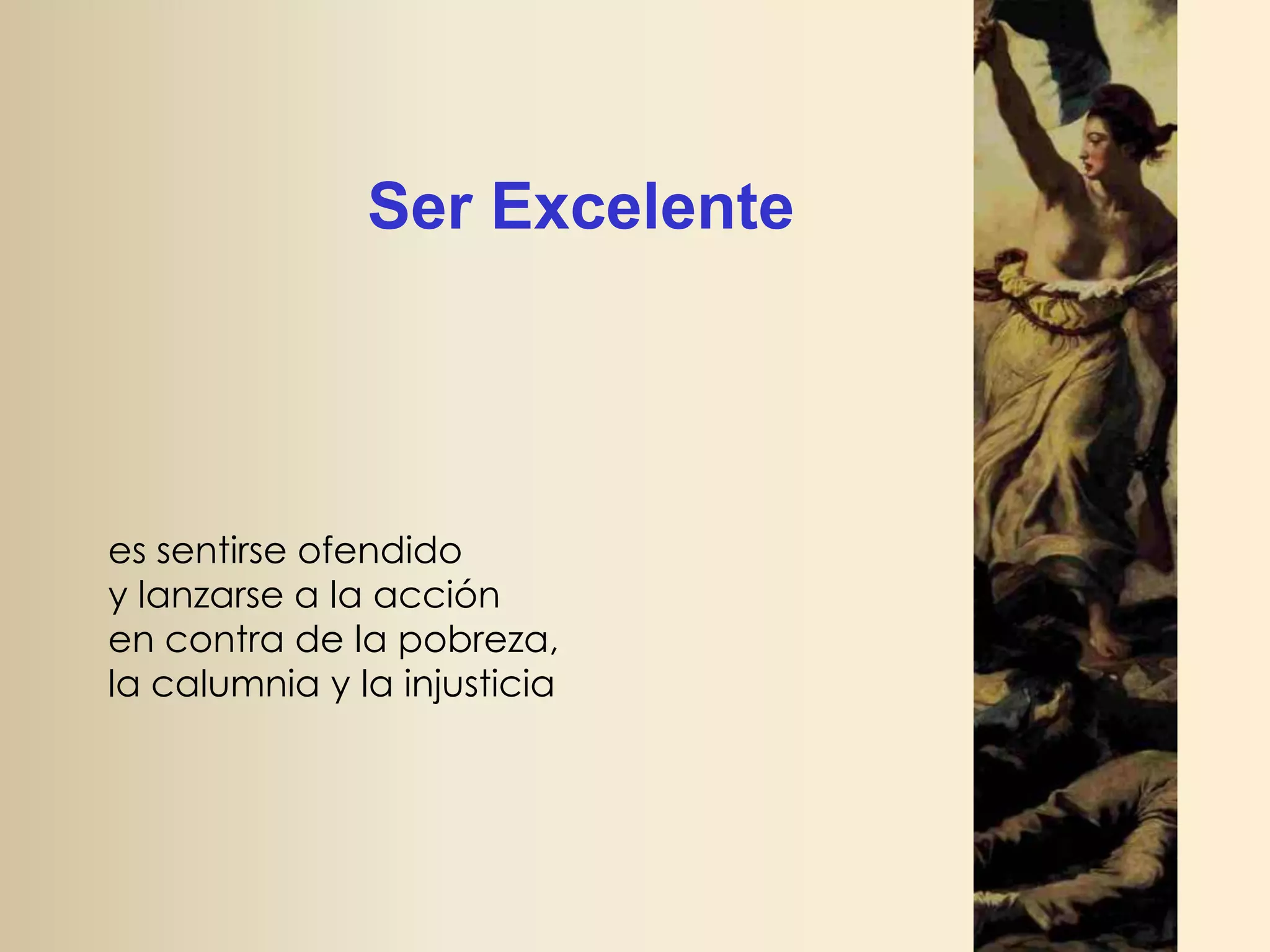 Ser Excelente

es sentirse ofendido
y lanzarse a la acción
en contra de la pobreza,
la calumnia y la injusticia